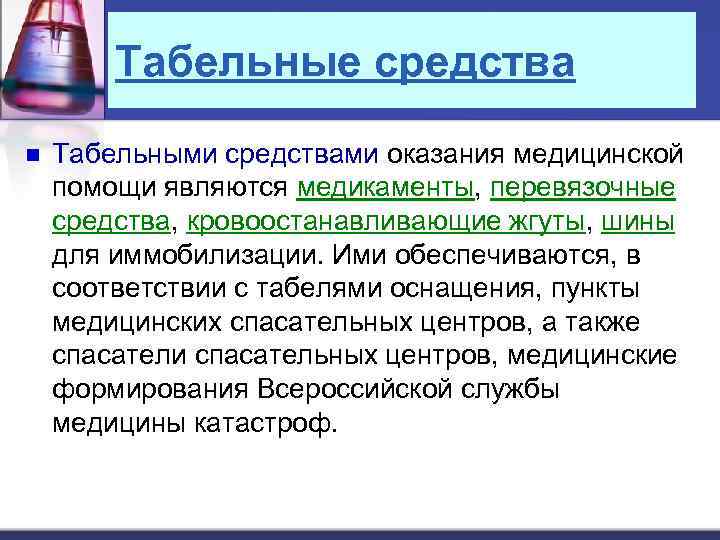 Табельные средства

Табельными средствами оказания медицинской помощи являются медикаменты, перевязочные средства, кровоостанавливающие жгуты, шины для иммобилизации. Ими обеспечиваются, в соответствии с табелями оснащения, пункты медицинских спасательных центров, а также спасатели спасательных центров, медицинские формирования Всероссийской службы медицины катастроф.